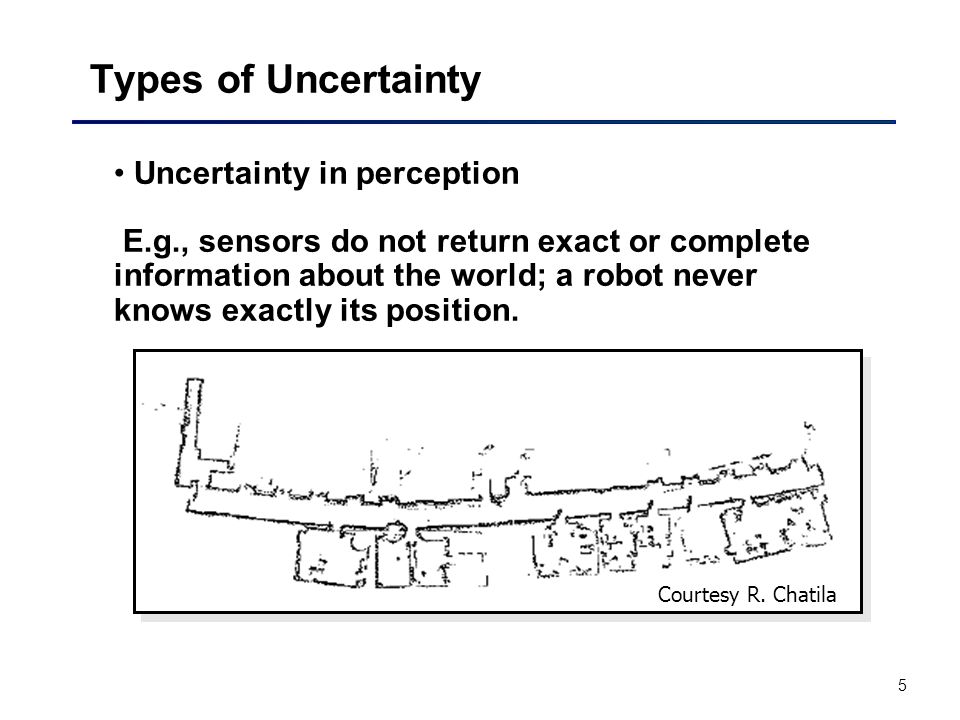 Types of Uncertainty

• Uncertainty in perception

E.g., sensors do not return exact or complete information about the world; a robot never knows exactly its position.

Courtesy R. Chatila

5